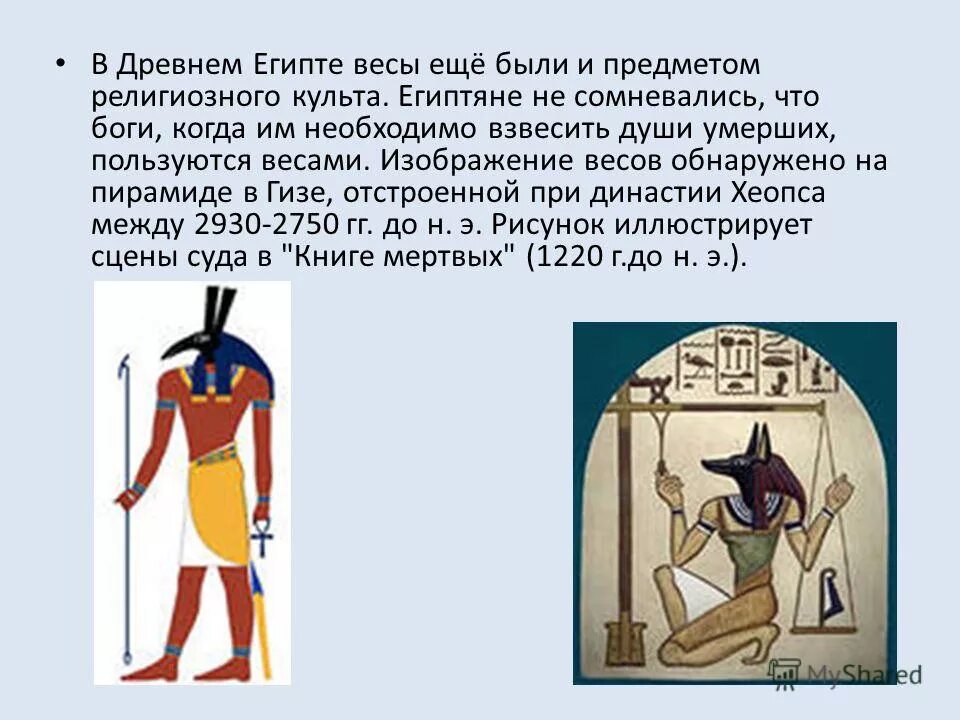 • В Древнем Египте весы ещё были и предметом религиозного культа. Египтяне не сомневались, что боги, когда им необходимо взвесить души умерших, пользуются весами. Изображение весов обнаружено на пирамиде в Гизе, отстроенной при династии Хеопса между 2930-2750 гг. до н. э. Рисунок иллюстрирует сцены суда в "Книге мертвых" (1220 г.до н. э.).

MyShared